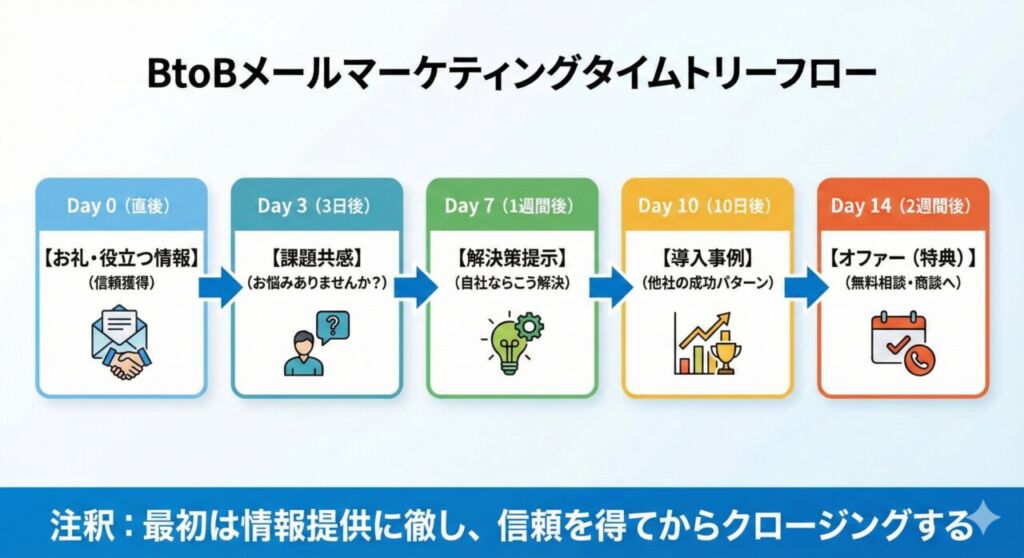 BtoBメールマーケティングタイムトリーフロー

Day 0（直後）

【お礼・役立つ情報】
（信頼獲得）

Day 3（3日後）

【課題共感】
（お悩みありませんか？）

Day 7（1週間後）

【解決策提示】
（自社ならこう解決）

Day 10（10日後）

【導入事例】
（他社の成功パターン）

Day 14（2週間後）

【オファー（特典）】
（無料相談・商談へ）

注釈：最初は情報提供に徹し、信頼を得てからクロージングする